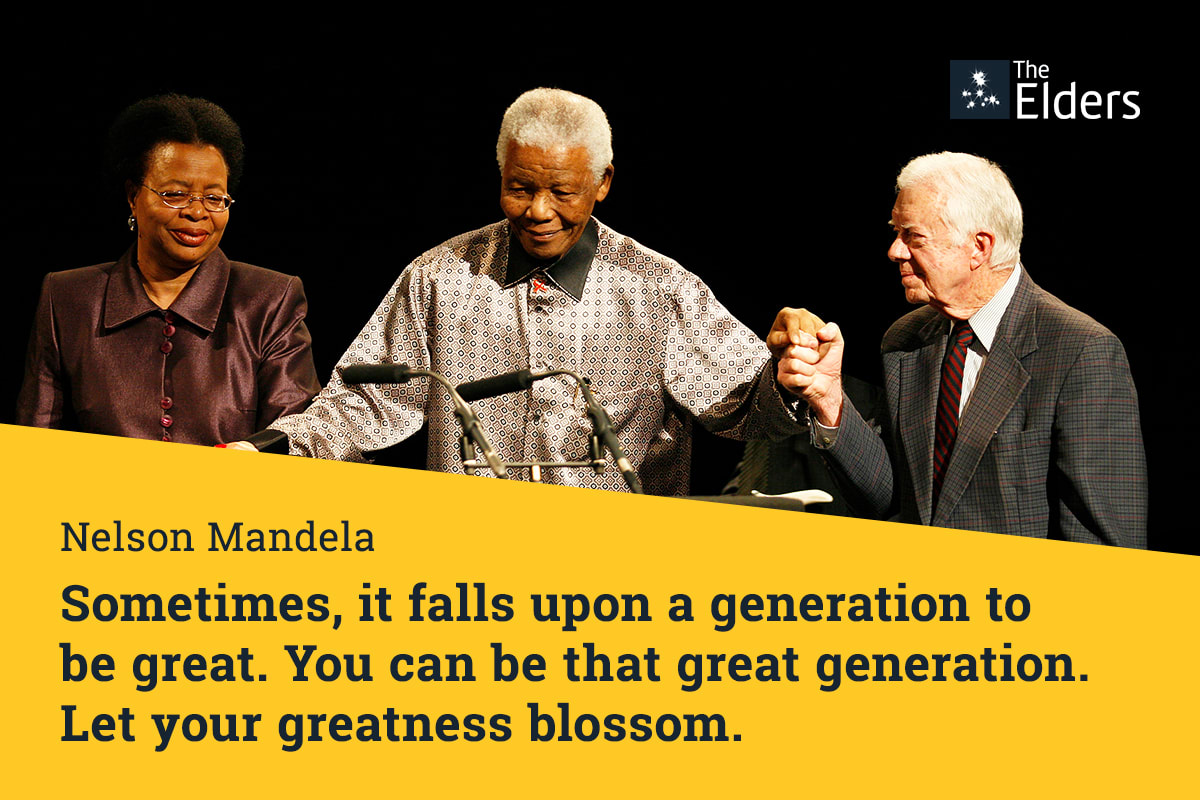 The Elders

Nelson Mandela

Sometimes, it falls upon a generation to be great. You can be that great generation. Let your greatness blossom.